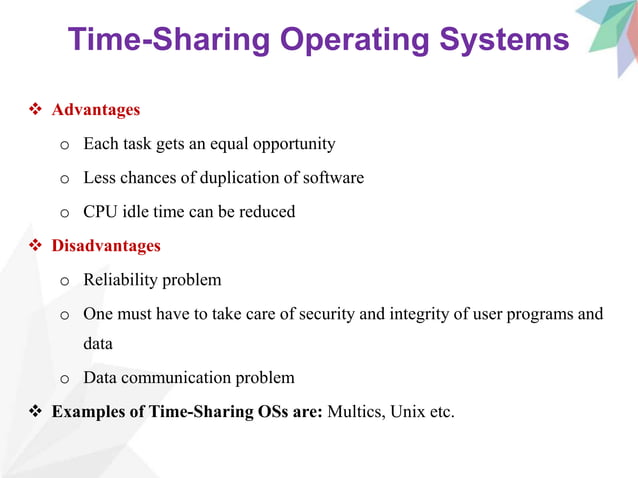 Time-Sharing Operating Systems

❖ Advantages

o Each task gets an equal opportunity

o Less chances of duplication of software

o CPU idle time can be reduced

❖ Disadvantages

o Reliability problem

o One must have to take care of security and integrity of user programs and data

o Data communication problem

❖ Examples of Time-Sharing OSs are: Multics, Unix etc.